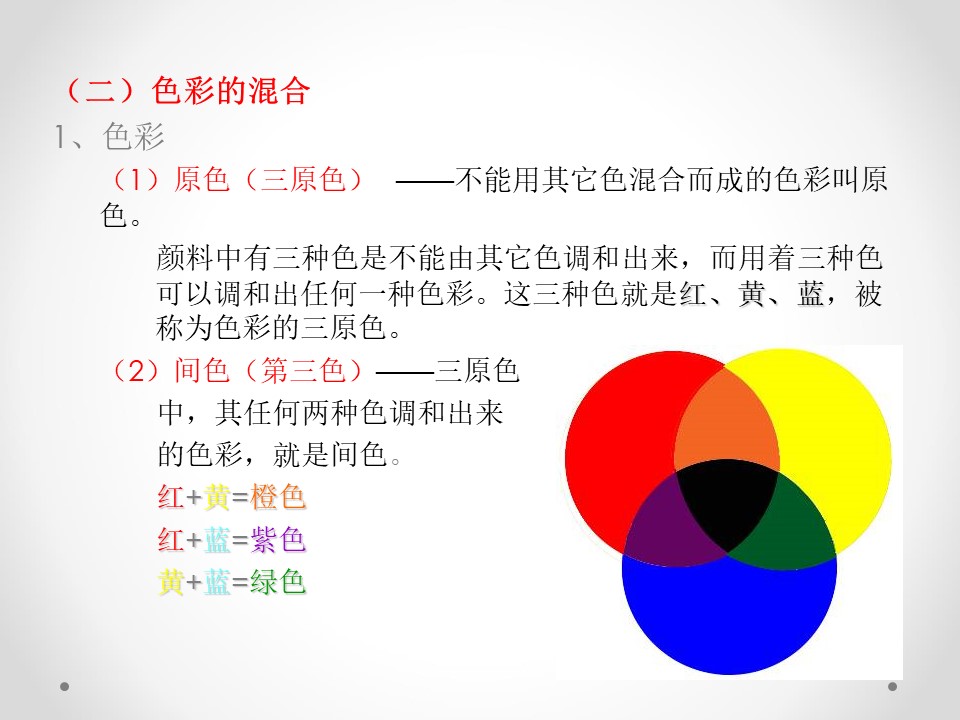 （二）色彩的混合

1、色彩

（1）原色（三原色） ——不能用其它色混合而成的色彩叫原色。

颜料中有三种色是不能由其它色调和出来，而用着三种色可以调和出任何一种色彩。这三种色就是红、黄、蓝，被称为色彩的三原色。

（2）间色（第三色）——三原色中，其任何两种色调和出来的色彩，就是间色。

红+黄=橙色

红+蓝=紫色

黄+蓝=绿色